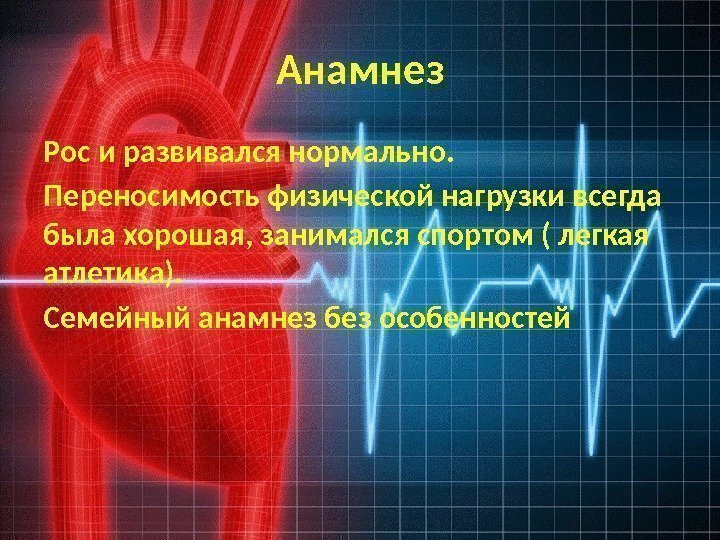 Анамнез

Рос и развивался нормально.

Переносимость физической нагрузки всегда была хорошая, занимался спортом ( легкая атлетика).

Семейный анамнез без особенностей